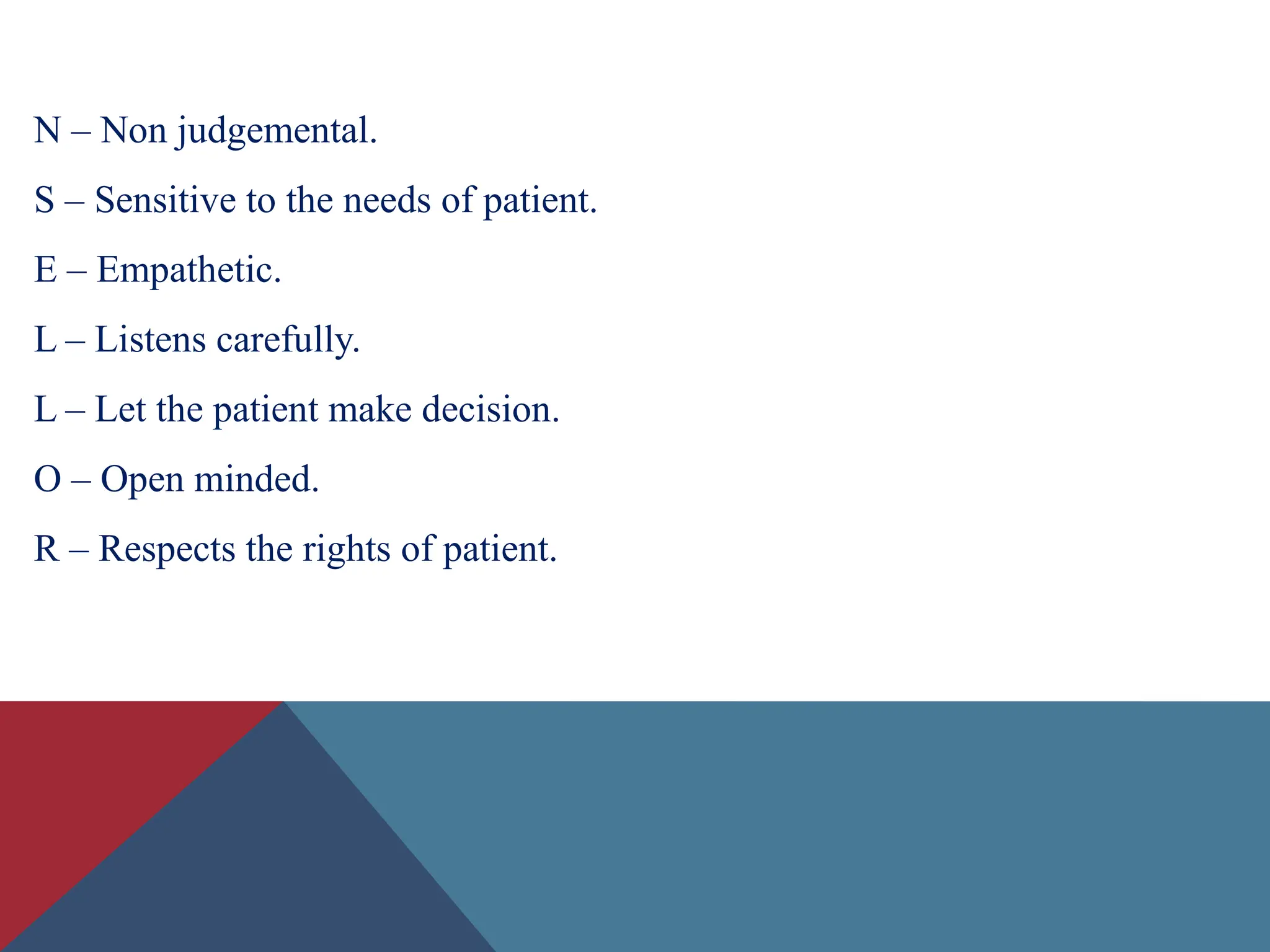 N – Non judgemental.

S – Sensitive to the needs of patient.

E – Empathetic.

L – Listens carefully.

L – Let the patient make decision.

O – Open minded.

R – Respects the rights of patient.